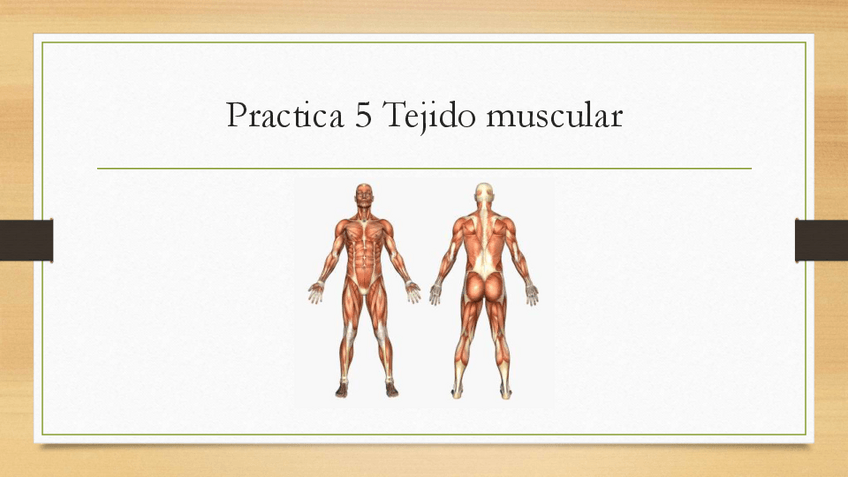 Practica 5 Tejido muscular